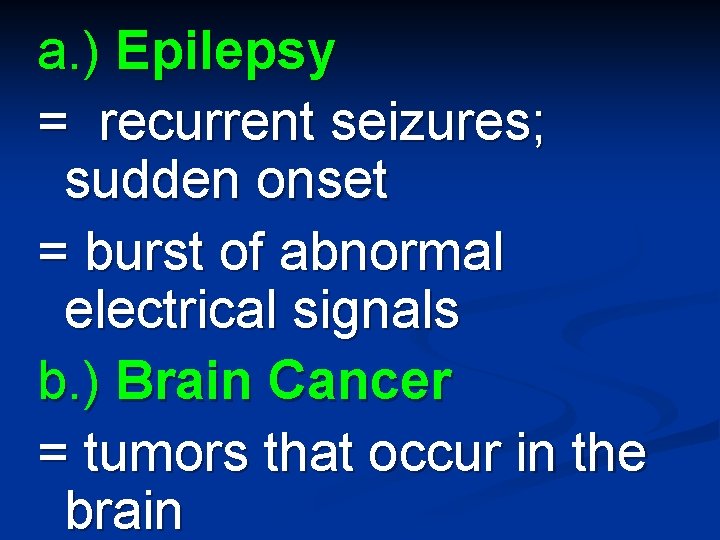 a.) Epilepsy

= recurrent seizures; sudden onset

= burst of abnormal electrical signals

b.) Brain Cancer

= tumors that occur in the brain